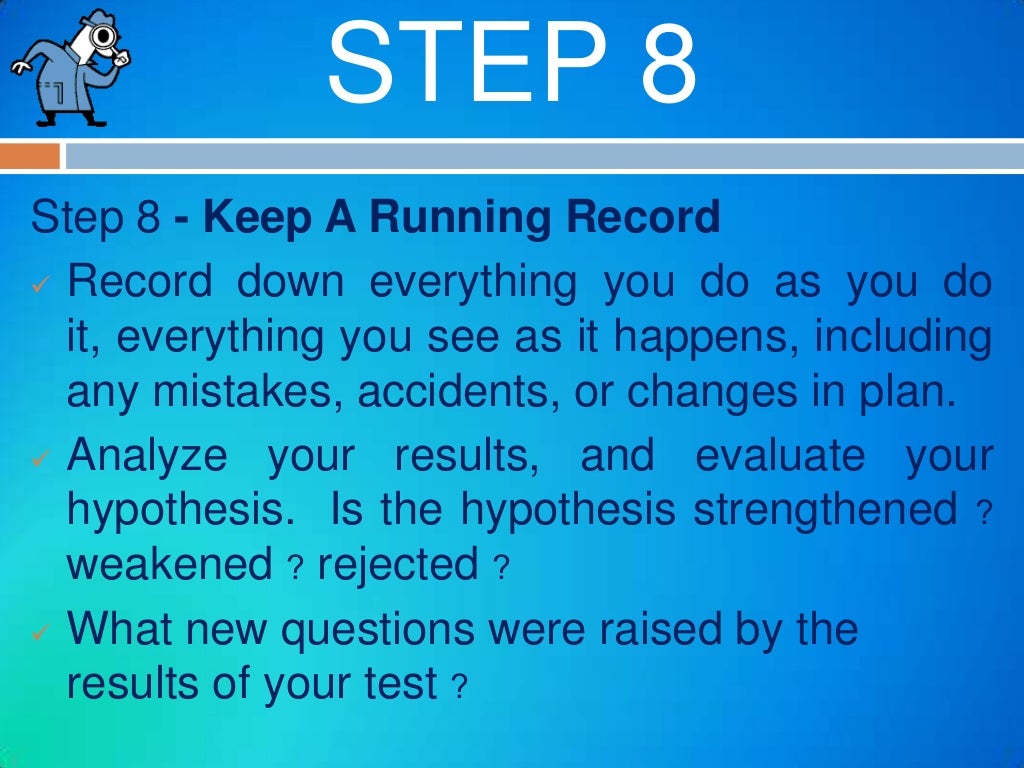 STEP 8

Step 8 - Keep A Running Record

✓ Record down everything you do as you do it, everything you see as it happens, including any mistakes, accidents, or changes in plan.

✓ Analyze your results, and evaluate your hypothesis. Is the hypothesis strengthened ? weakened ? rejected ?

✓ What new questions were raised by the results of your test ?